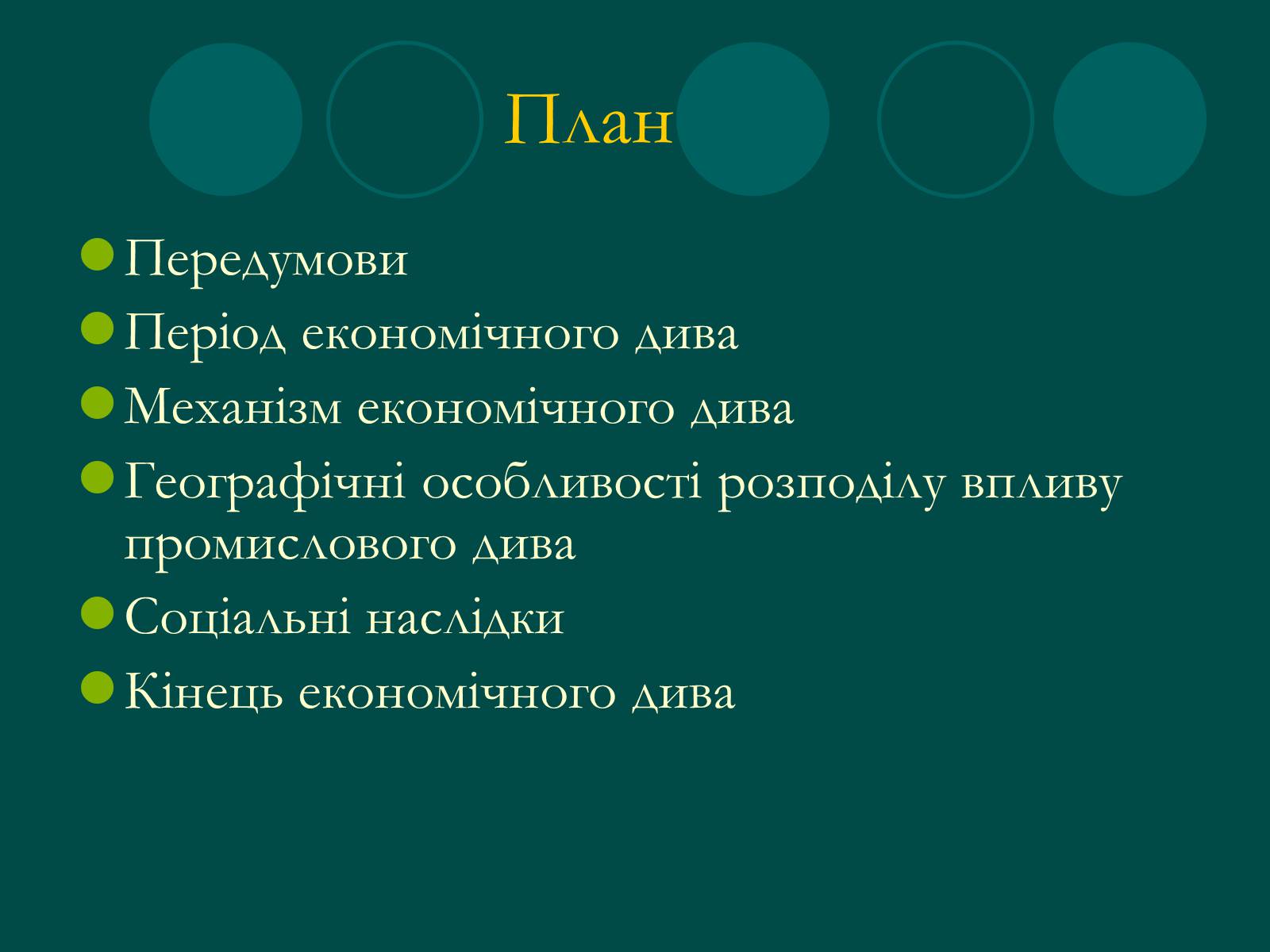 План

Передумови

Період економічного дива

Механізм економічного дива

Географічні особливості розподілу впливу промислового дива

Соціальні наслідки

Кінець економічного дива